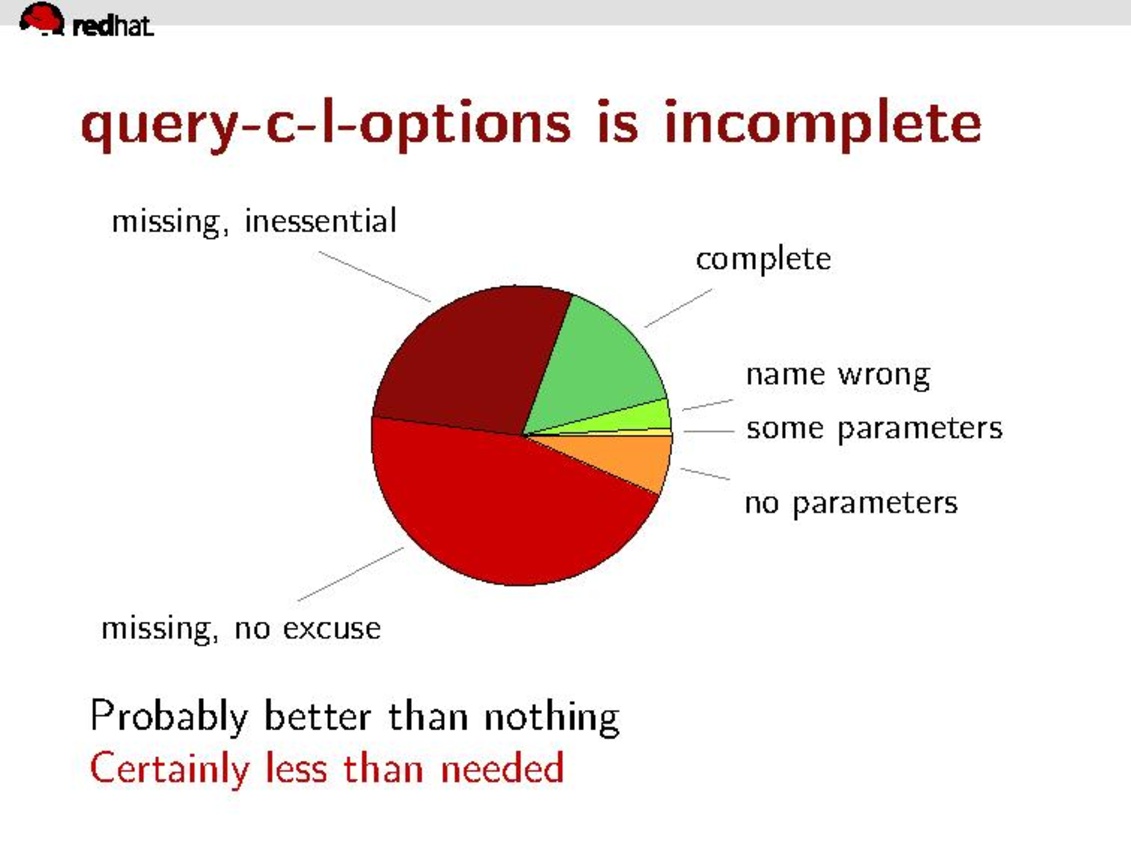 redhat.

query-c-l-options is incomplete

missing, inessential

complete

name wrong

some parameters

no parameters

missing, no excuse

Probably better than nothing
Certainly less than needed